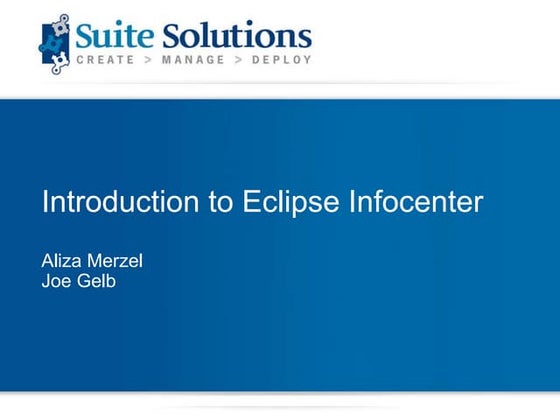 Suite Solutions
CREATE > MANAGE > DEPLOY

Introduction to Eclipse Infocenter

Aliza Merzel
Joe Gelb